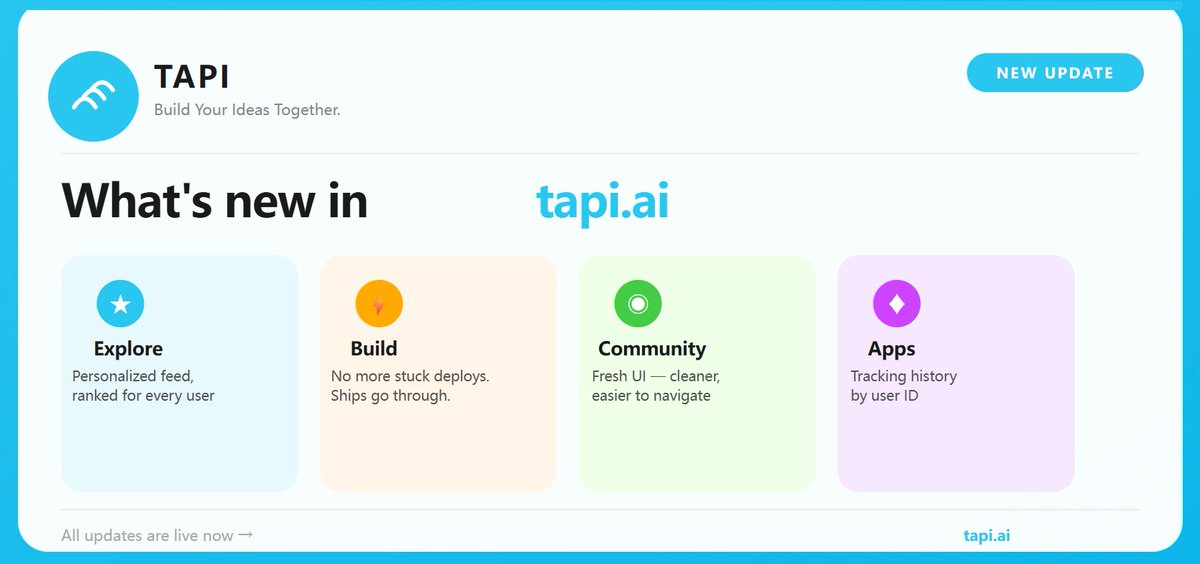 TAPI
Build Your Ideas Together.

NEW UPDATE

What's new in tapi.ai

Explore
Personalized feed, ranked for every user

Build
No more stuck deploys. Ships go through.

Community
Fresh UI — cleaner, easier to navigate

Apps
Tracking history by user ID

All updates are live now →

tapi.ai